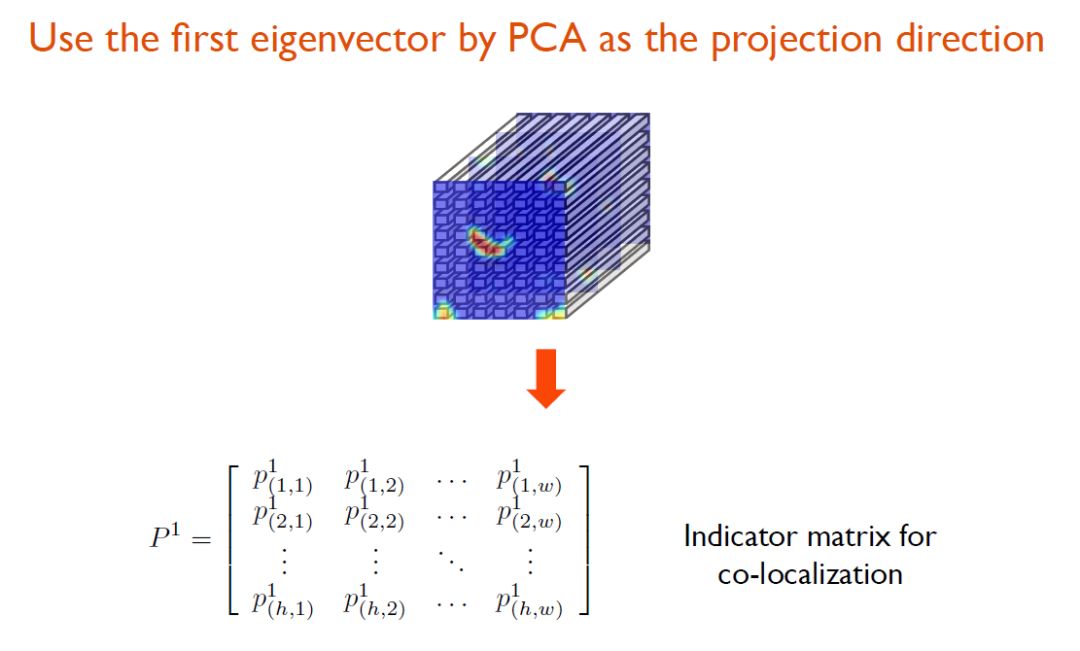 Use the first eigenvector by PCA as the projection direction

$P^1 = \begin{bmatrix} p^1_{(1,1)} & p^1_{(1,2)} & \cdots & p^1_{(1,w)} \\ p^1_{(2,1)} & p^1_{(2,2)} & \cdots & p^1_{(2,w)} \\ \vdots & \vdots & \ddots & \vdots \\ p^1_{(h,1)} & p^1_{(h,2)} & \cdots & p^1_{(h,w)} \end{bmatrix}$

Indicator matrix for co-localization